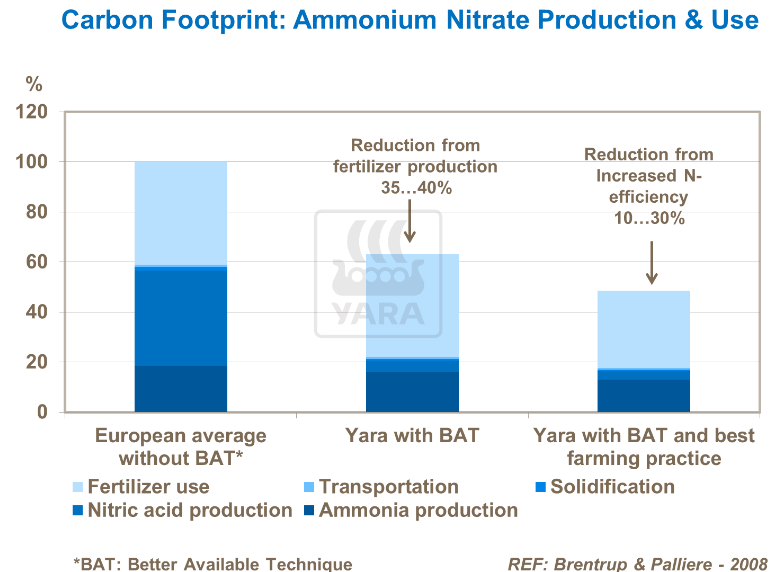 Carbon Footprint: Ammonium Nitrate Production & Use

%

120
100
80
60
40
20
0

Reduction from fertilizer production 35…40%

Reduction from Increased N-efficiency 10…30%

YARA

European average without BAT*

Yara with BAT

Yara with BAT and best farming practice

Fertilizer use
Transportation
Solidification
Nitric acid production
Ammonia production

*BAT: Better Available Technique

REF: Brentrup & Palliere - 2008